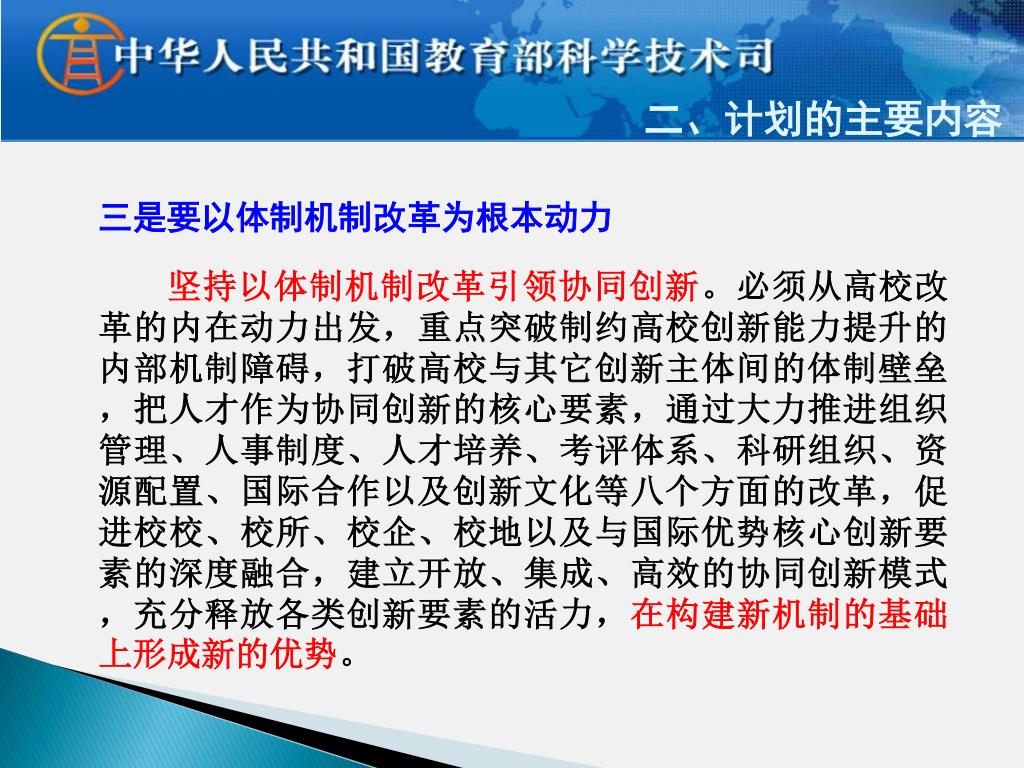 中华人民共和国教育部科学技术司

二、计划的主要内容

三是要以体制机制改革为根本动力

坚持以体制机制改革引领协同创新。必须从高校改革的内在动力出发，重点突破制约高校创新能力提升的内部机制障碍，打破高校与其它创新主体间的体制壁垒，把人才作为协同创新的核心要素，通过大力推进组织管理、人事制度、人才培养、考评体系、科研组织、资源配置、国际合作以及创新文化等八个方面的改革，促进校校、校所、校企、校地以及与国际优势核心创新要素的深度融合，建立开放、集成、高效的协同创新模式，充分释放各类创新要素的活力，在构建新机制的基础上形成新的优势。